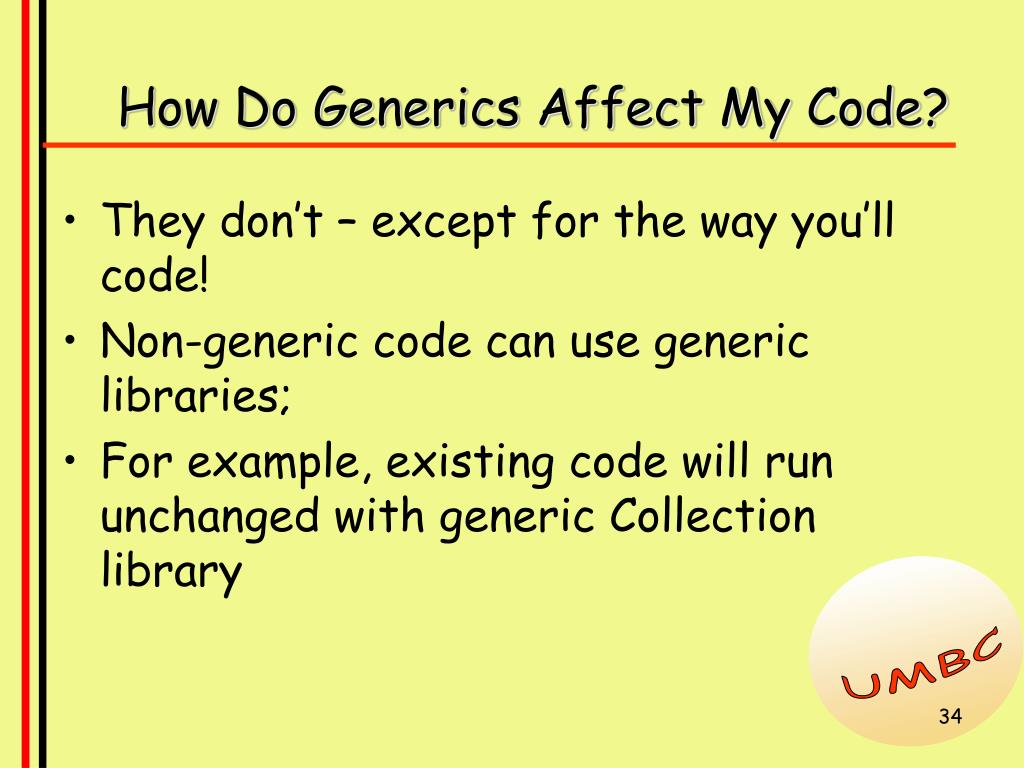 How Do Generics Affect My Code?

• They don't – except for the way you'll code!

• Non-generic code can use generic libraries;

• For example, existing code will run unchanged with generic Collection library

UMBC

34